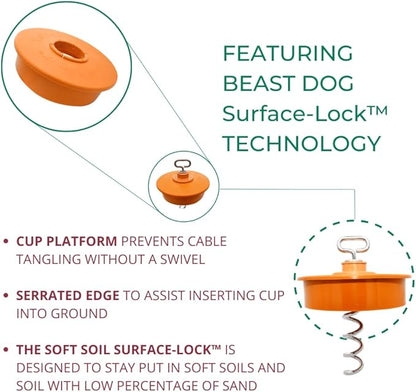 FEATURING BEAST DOG Surface-Lock™ TECHNOLOGY

• CUP PLATFORM PREVENTS CABLE TANGLING WITHOUT A SWIVEL

• SERRATED EDGE TO ASSIST INSERTING CUP INTO GROUND

• THE SOFT SOIL SURFACE-LOCK™ IS DESIGNED TO STAY PUT IN SOFT SOILS AND SOIL WITH LOW PERCENTAGE OF SAND